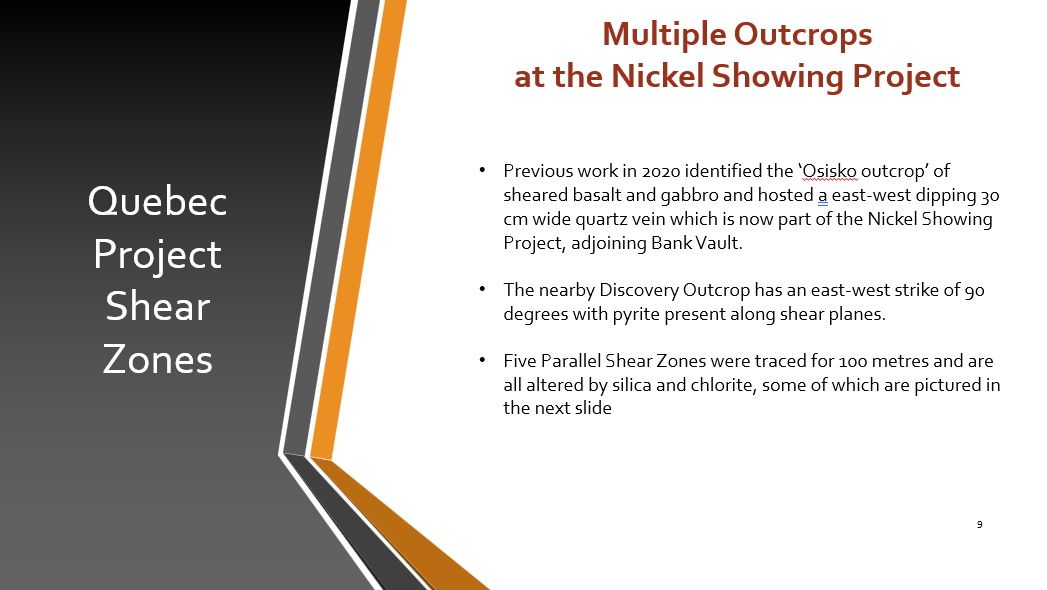 Quebec Project Shear Zones

Multiple Outcrops
at the Nickel Showing Project

• Previous work in 2020 identified the ‘Osisko outcrop’ of sheared basalt and gabbro and hosted a east-west dipping 30 cm wide quartz vein which is now part of the Nickel Showing Project, adjoining Bank Vault.

• The nearby Discovery Outcrop has an east-west strike of 90 degrees with pyrite present along shear planes.

• Five Parallel Shear Zones were traced for 100 metres and are all altered by silica and chlorite, some of which are pictured in the next slide

9